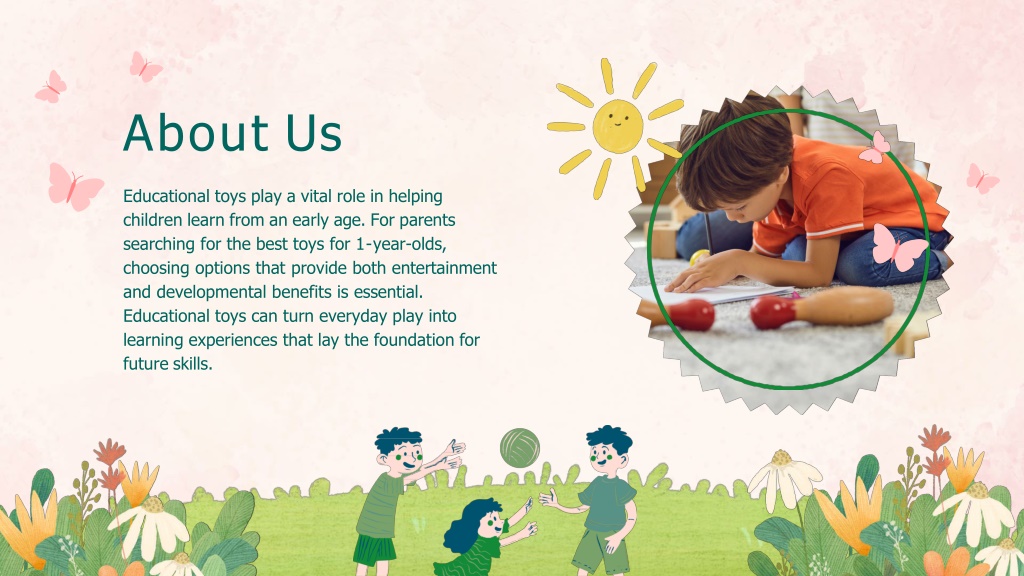 About Us

Educational toys play a vital role in helping children learn from an early age. For parents searching for the best toys for 1-year-olds, choosing options that provide both entertainment and developmental benefits is essential. Educational toys can turn everyday play into learning experiences that lay the foundation for future skills.